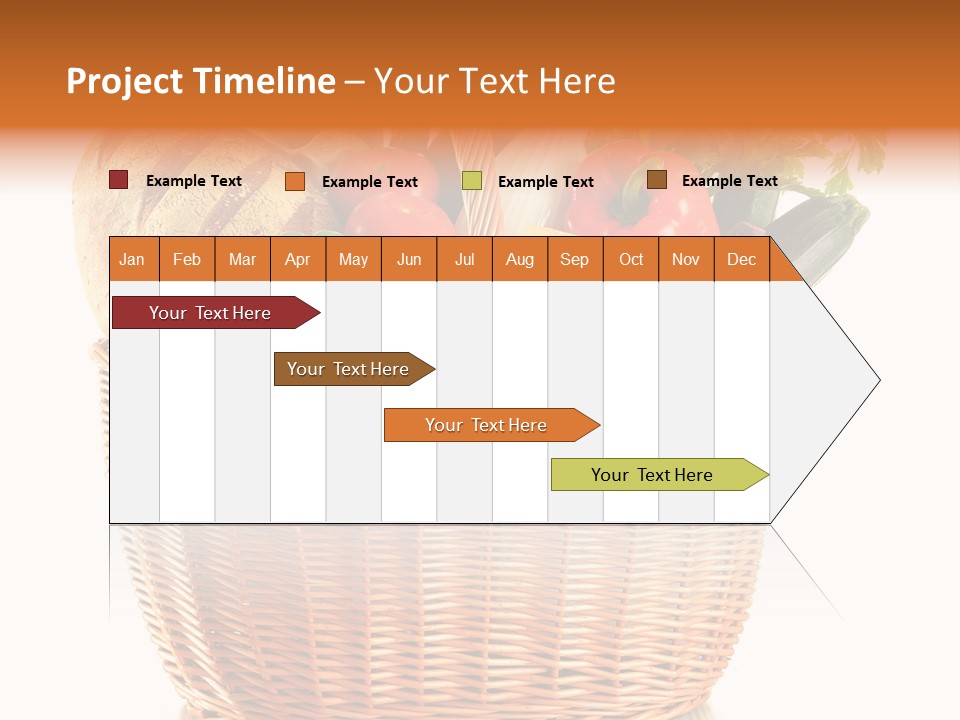 Project Timeline – Your Text Here

Example Text
Example Text
Example Text
Example Text

| Jan | Feb | Mar | Apr | May | Jun | Jul | Aug | Sep | Oct | Nov | Dec |
|---|---|---|---|---|---|---|---|---|---|---|---|

Your Text Here
Your Text Here
Your Text Here
Your Text Here